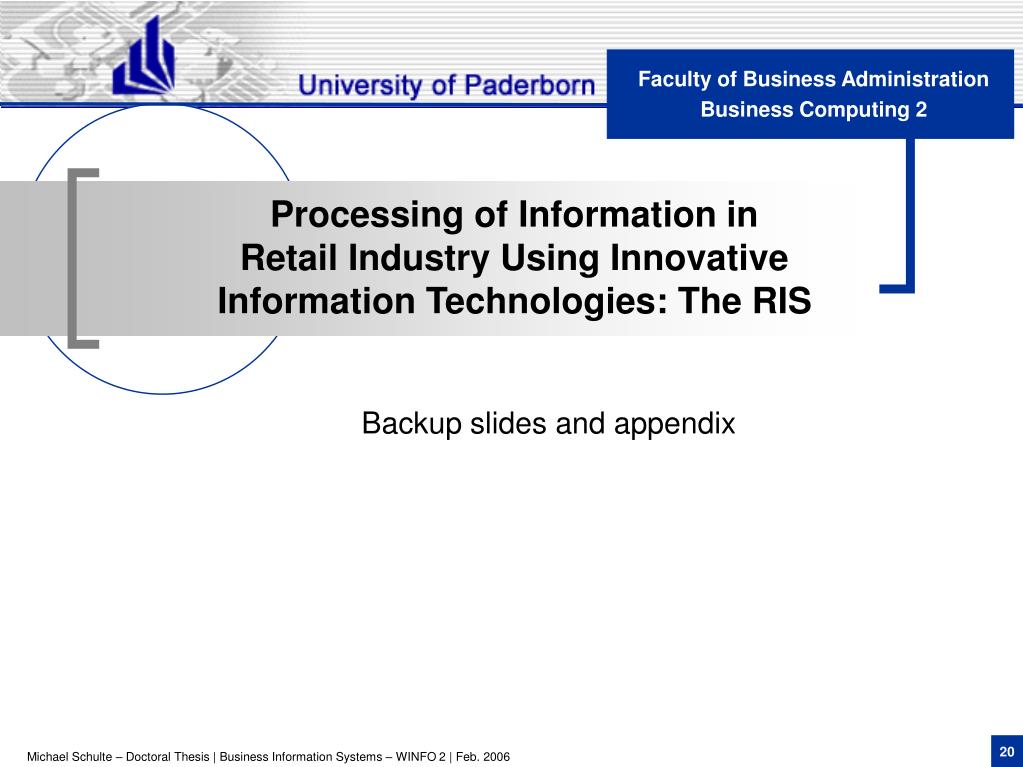 University of Paderborn

Faculty of Business Administration
Business Computing 2

Processing of Information in Retail Industry Using Innovative Information Technologies: The RIS

Backup slides and appendix

Michael Schulte – Doctoral Thesis | Business Information Systems – WINFO 2 | Feb. 2006

20